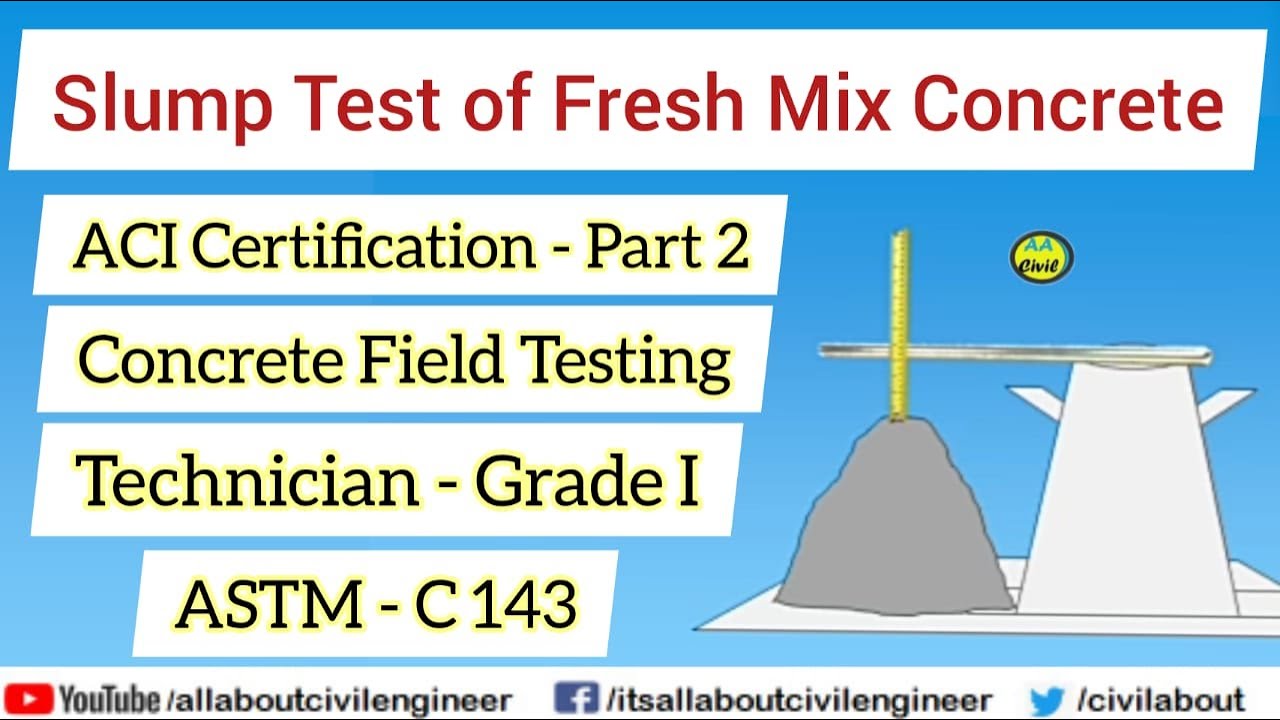 Slump Test of Fresh Mix Concrete

ACI Certification - Part 2

Concrete Field Testing

Technician - Grade I

ASTM - C 143

AA Civil

YouTube /allaboutcivilengineer /itsallaboutcivilengineer /civilabout